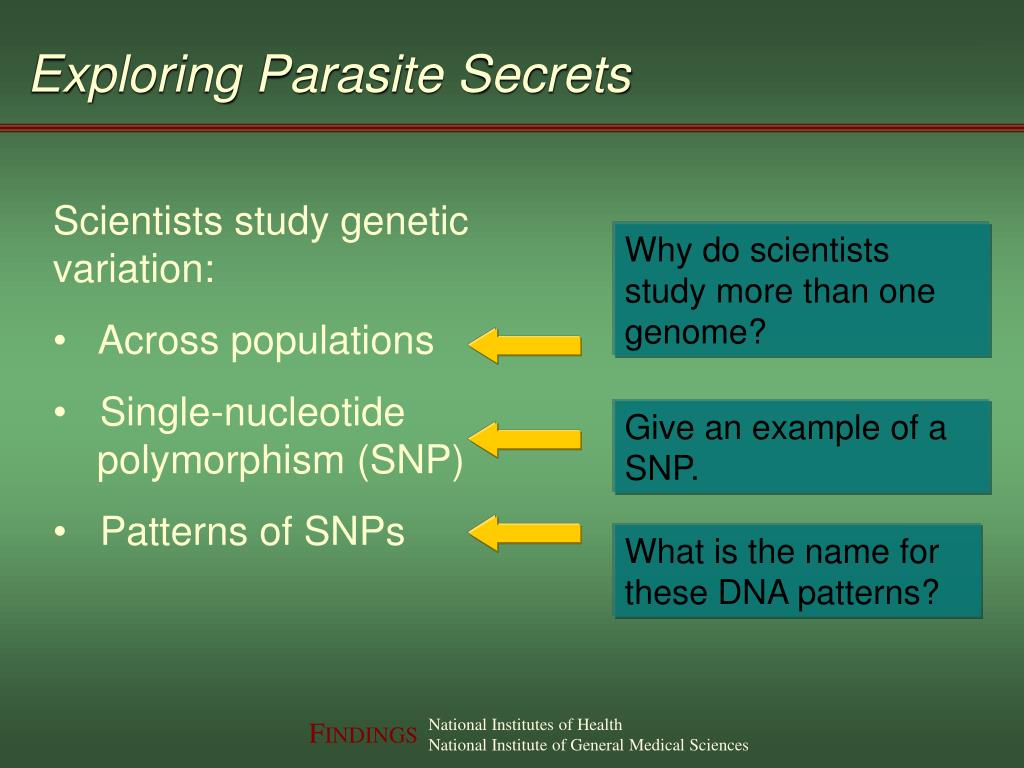 Exploring Parasite Secrets

Scientists study genetic variation:

• Across populations

• Single-nucleotide polymorphism (SNP)

• Patterns of SNPs

Why do scientists study more than one genome?

Give an example of a SNP.

What is the name for these DNA patterns?

FINDINGS National Institutes of Health
National Institute of General Medical Sciences